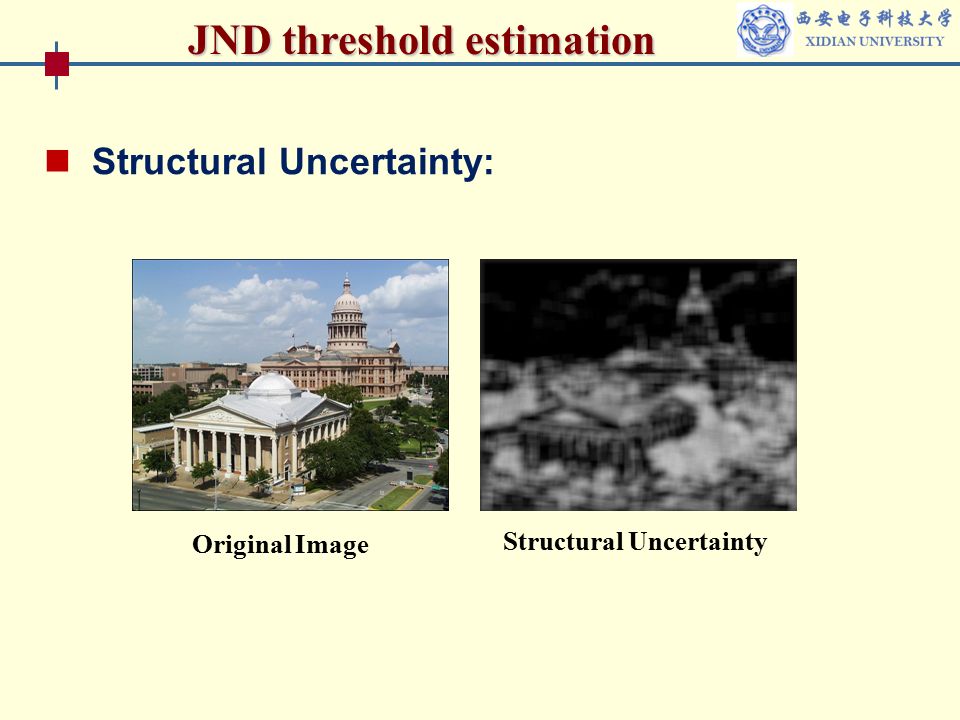 JND threshold estimation

西安电子科技大学
XIDIAN UNIVERSITY

Structural Uncertainty:

Original Image

Structural Uncertainty